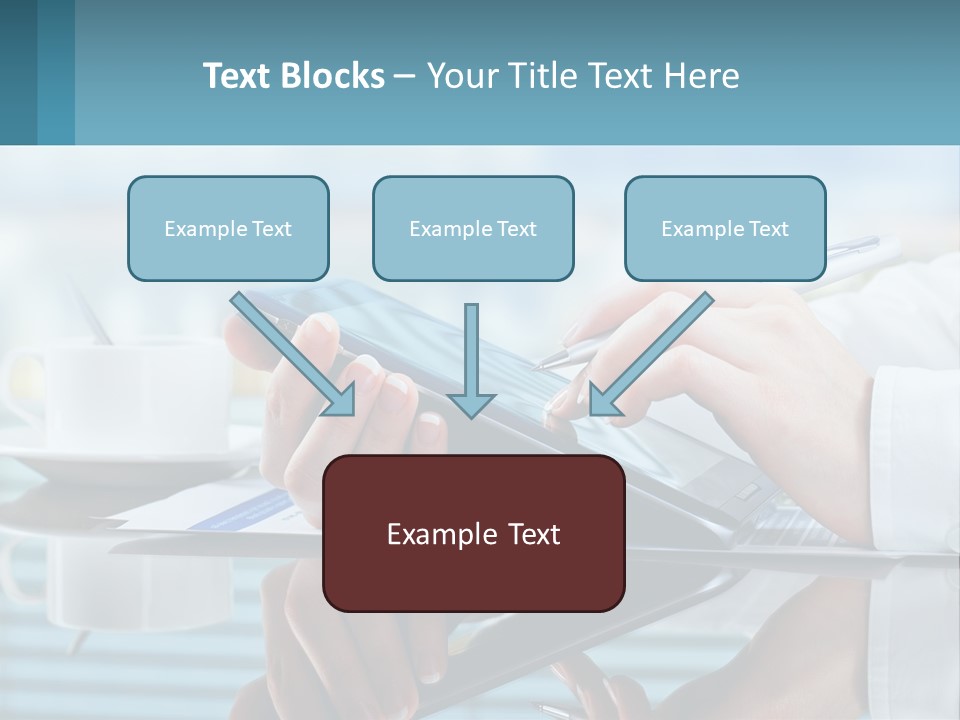 Text Blocks – Your Title Text Here

Example Text

Example Text

Example Text

Example Text